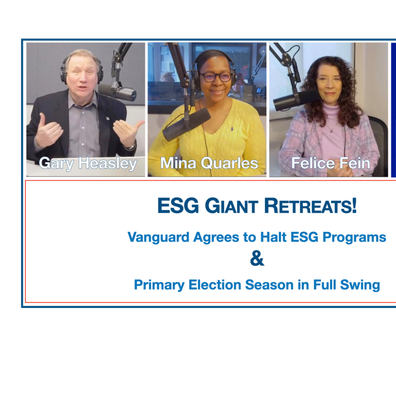 Gary Heasley
Mina Quarles
Felice Fein

ESG GIANT RETREATS!

Vanguard Agrees to Halt ESG Programs
&
Primary Election Season in Full Swing